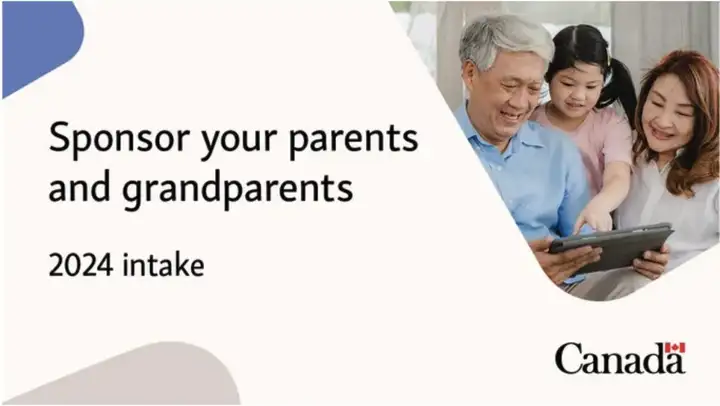 Sponsor your parents and grandparents

2024 intake

Canada